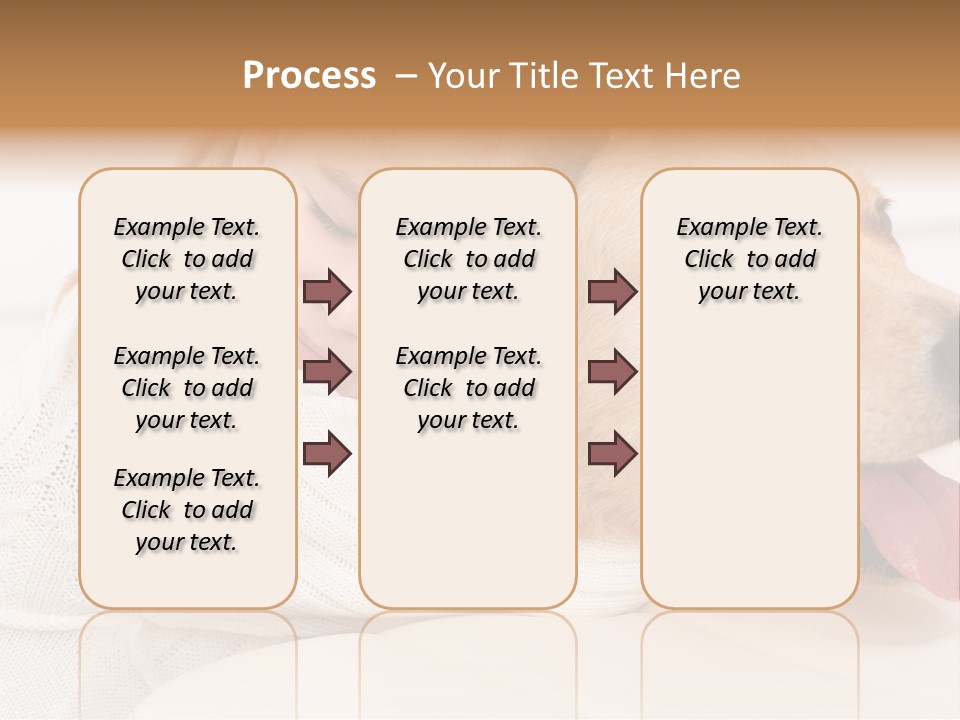 Process – Your Title Text Here

Example Text. Click to add your text.

Example Text. Click to add your text.

Example Text. Click to add your text.

Example Text. Click to add your text.

Example Text. Click to add your text.

Example Text. Click to add your text.